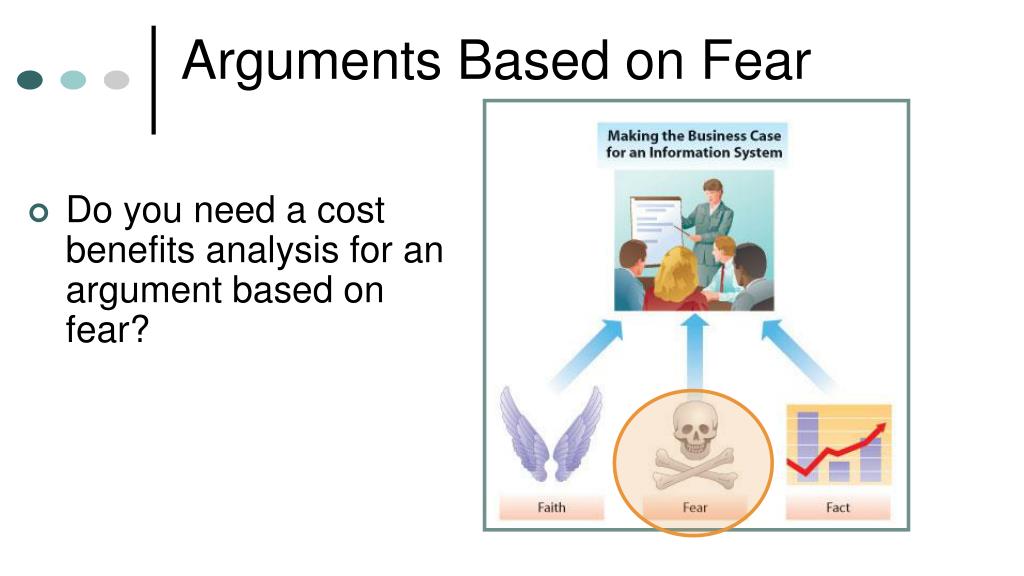 Arguments Based on Fear

Do you need a cost benefits analysis for an argument based on fear?

Making the Business Case for an Information System

Faith

Fear

Fact